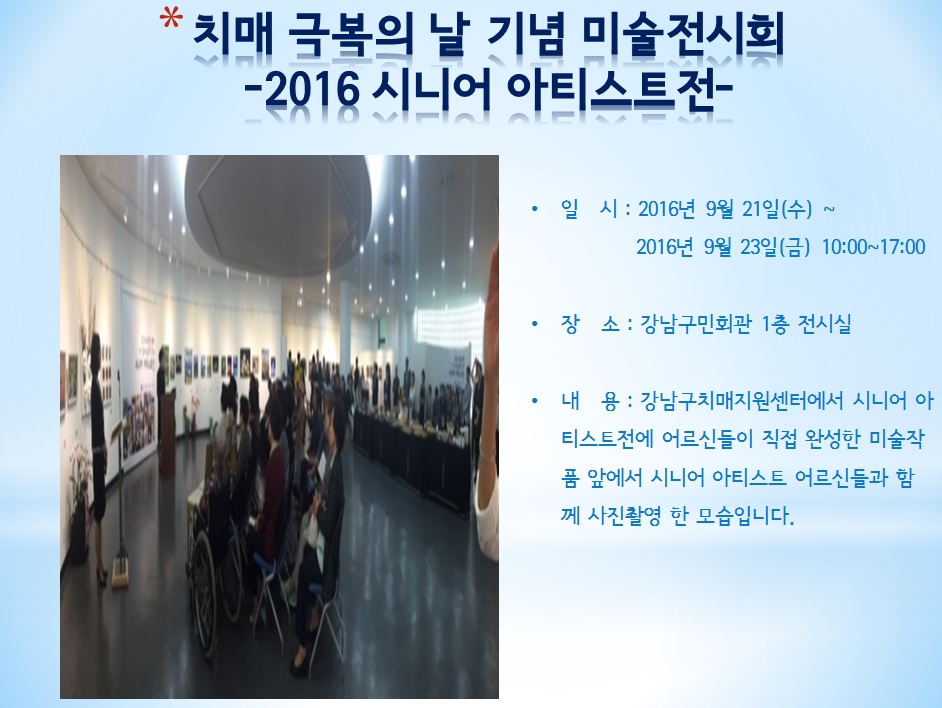 * 치매 극복의 날 기념 미술전시회
-2016 시니어 아티스트전-

• 일 시 : 2016년 9월 21일(수) ~ 2016년 9월 23일(금) 10:00~17:00

• 장 소 : 강남구민회관 1층 전시실

• 내 용 : 강남구치매지원센터에서 시니어 아티스트전에 어르신들이 직접 완성한 미술작품 앞에서 시니어 아티스트 어르신들과 함께 사진촬영 한 모습입니다.